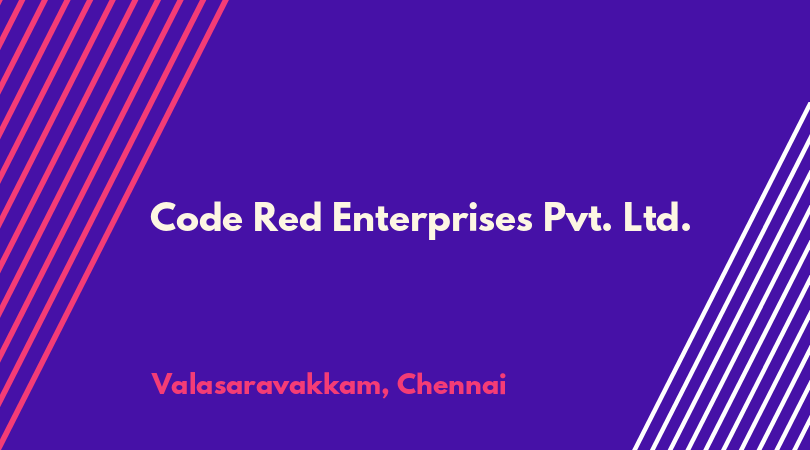 Code Red Enterprises Pvt. Ltd.

Valasaravakkam, Chennai